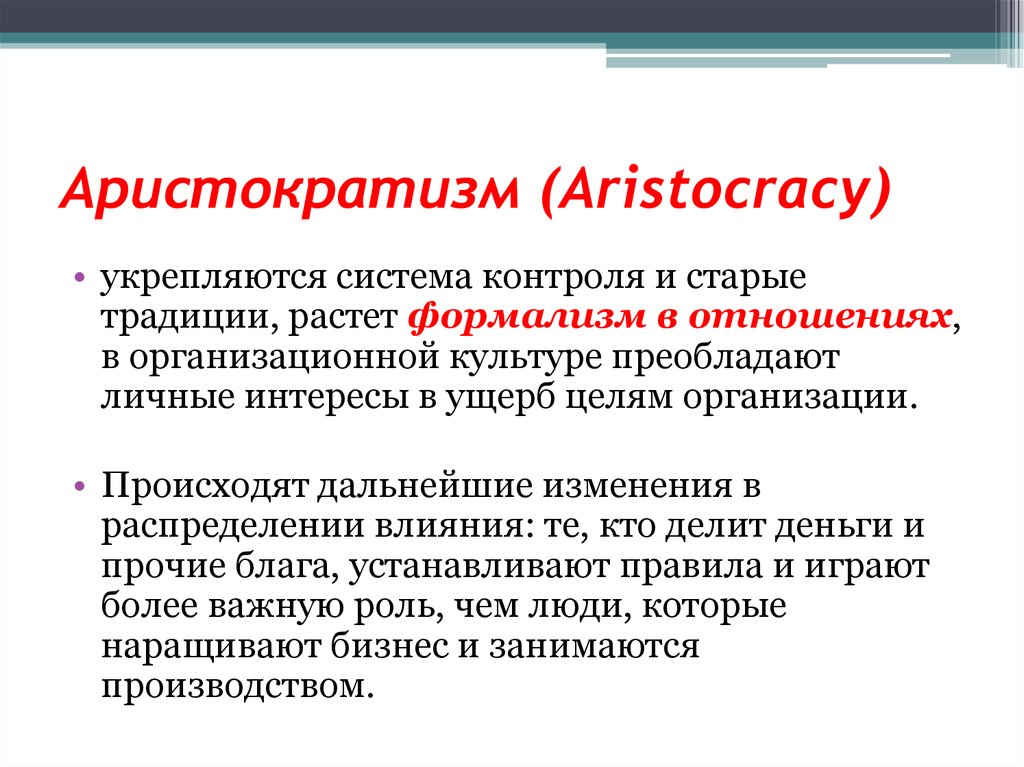 Аристократизм (Aristocracy)

• укрепляются система контроля и старые традиции, растет формализм в отношениях, в организационной культуре преобладают личные интересы в ущерб целям организации.

• Происходят дальнейшие изменения в распределении влияния: те, кто делит деньги и прочие блага, устанавливают правила и играют более важную роль, чем люди, которые наращивают бизнес и занимаются производством.